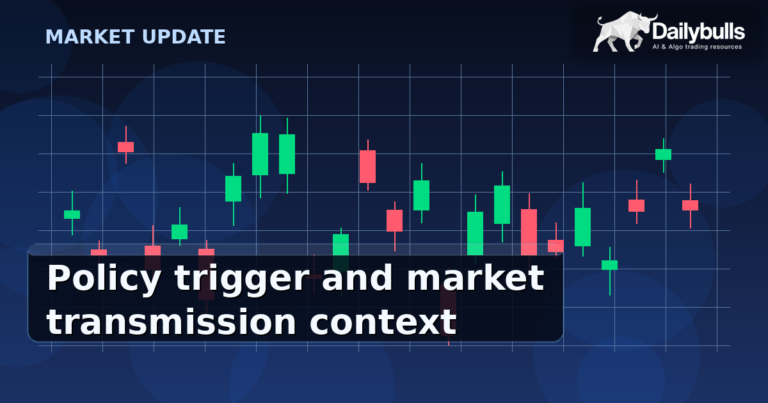 MARKET UPDATE

Dailybulls
AI & Algo trading resources

Policy trigger and market transmission context